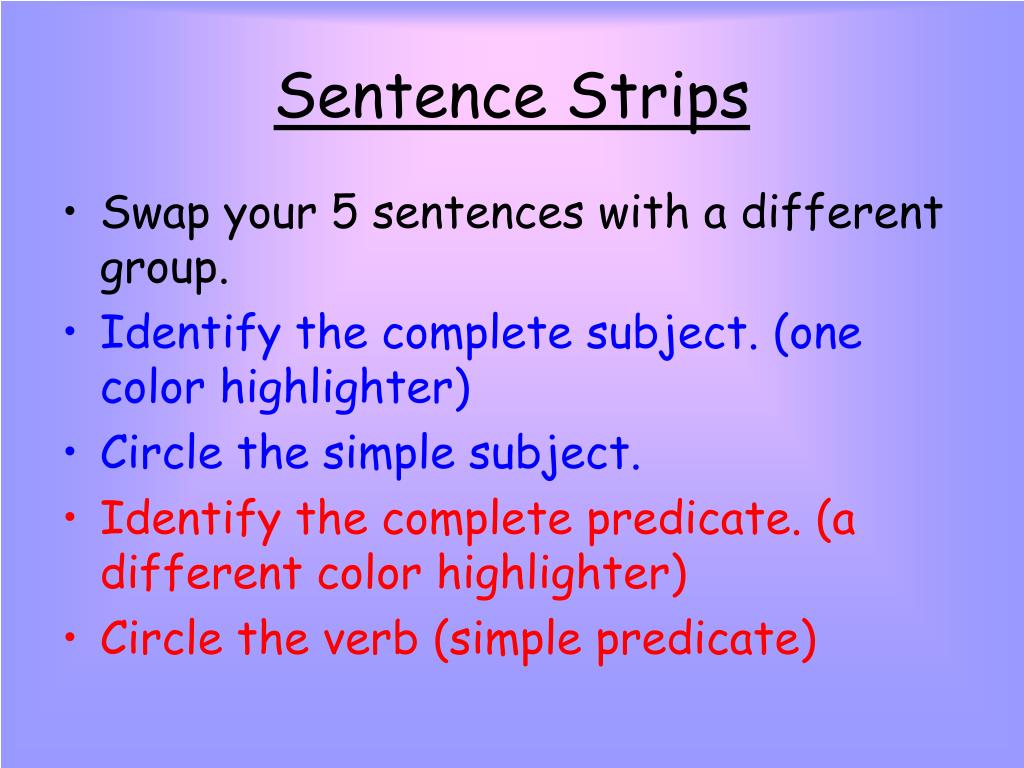 Sentence Strips

• Swap your 5 sentences with a different group.
• Identify the complete subject. (one color highlighter)
• Circle the simple subject.
• Identify the complete predicate. (a different color highlighter)
• Circle the verb (simple predicate)